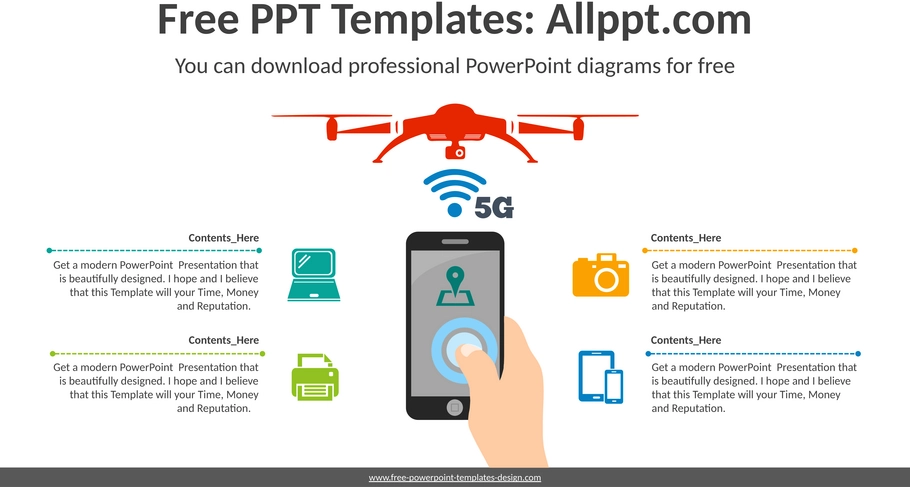 Free PPT Templates: Allppt.com

You can download professional PowerPoint diagrams for free

5G

Contents_Here

Get a modern PowerPoint Presentation that is beautifully designed. I hope and I believe that this Template will your Time, Money and Reputation.

Contents_Here

Get a modern PowerPoint Presentation that is beautifully designed. I hope and I believe that this Template will your Time, Money and Reputation.

Contents_Here

Get a modern PowerPoint Presentation that is beautifully designed. I hope and I believe that this Template will your Time, Money and Reputation.

Contents_Here

Get a modern PowerPoint Presentation that is beautifully designed. I hope and I believe that this Template will your Time, Money and Reputation.

www.free-powerpoint-templates-design.com